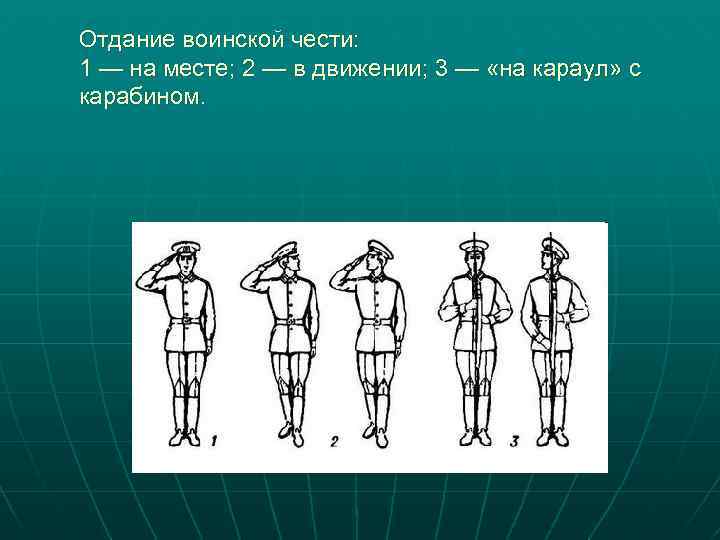 Отдание воинской чести:
1 — на месте; 2 — в движении; 3 — «на караул» с карабином.

1

2

3